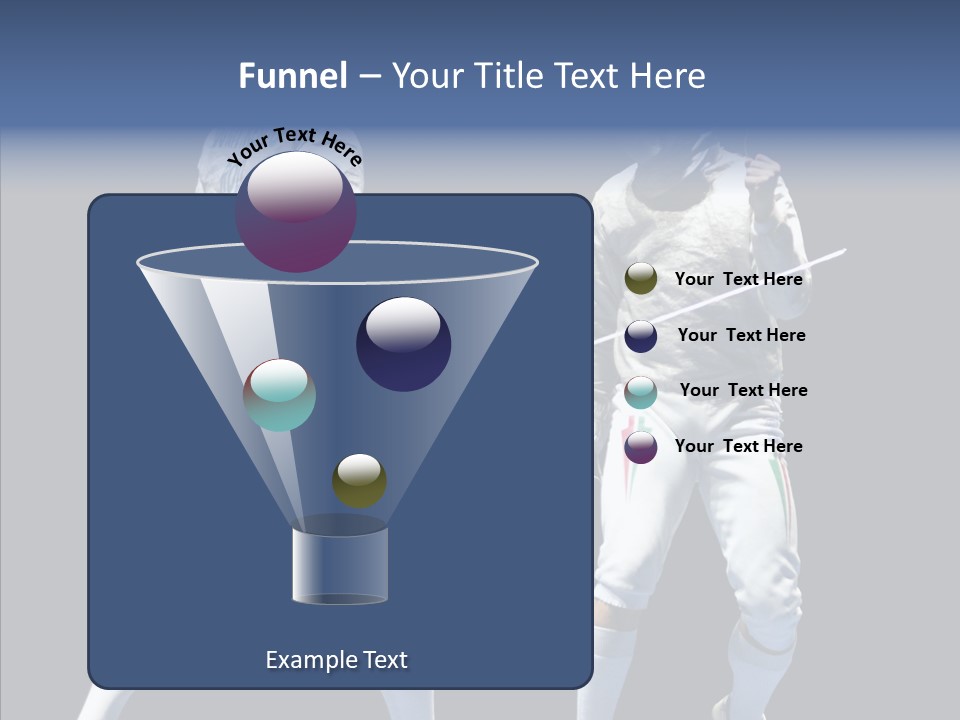 Funnel – Your Title Text Here

Your Text Here

Your Text Here

Your Text Here

Your Text Here

Your Text Here

Example Text